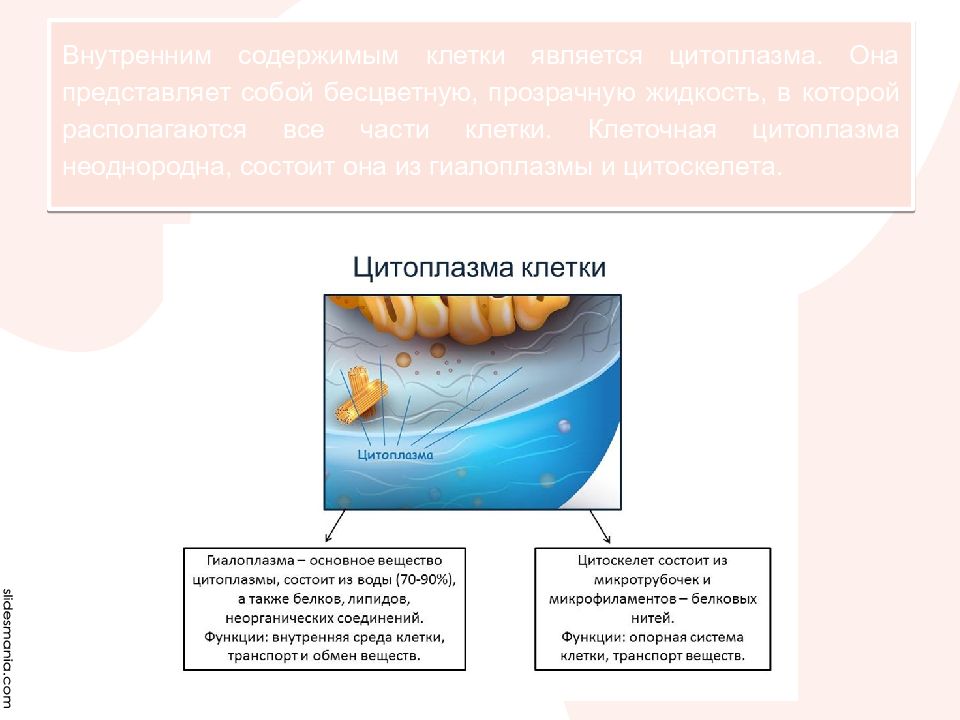 Внутренним содержимым клетки является цитоплазма. Она представляет собой бесцветную, прозрачную жидкость, в которой располагаются все части клетки. Клеточная цитоплазма неоднородна, состоит она из гиалоплазмы и цитоскелета.

Цитоплазма клетки

Цитоплазма

Гиалоплазма – основное вещество цитоплазмы, состоит из воды (70-90%), а также белков, липидов, неорганических соединений. Функции: внутренняя среда клетки, транспорт и обмен веществ.

Цитоскелет состоит из микротрубочек и микрофиламентов – белковых нитей. Функции: опорная система клетки, транспорт веществ.

slidesmania.com